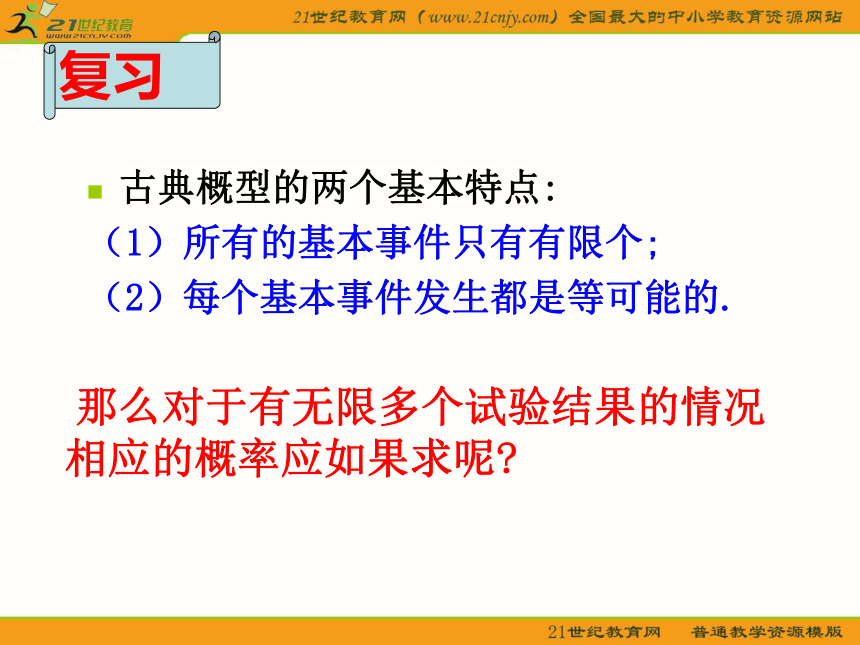 21世纪教育
www.21cnjy.com

21世纪教育网（www.21cnjy.com）全国最大的中小学教育资源网站

复习

古典概型的两个基本特点:
（1）所有的基本事件只有有限个;
（2）每个基本事件发生都是等可能的.

那么对于有无限多个试验结果的情况相应的概率应如果求呢?

21世纪教育网　普通教学资源模版